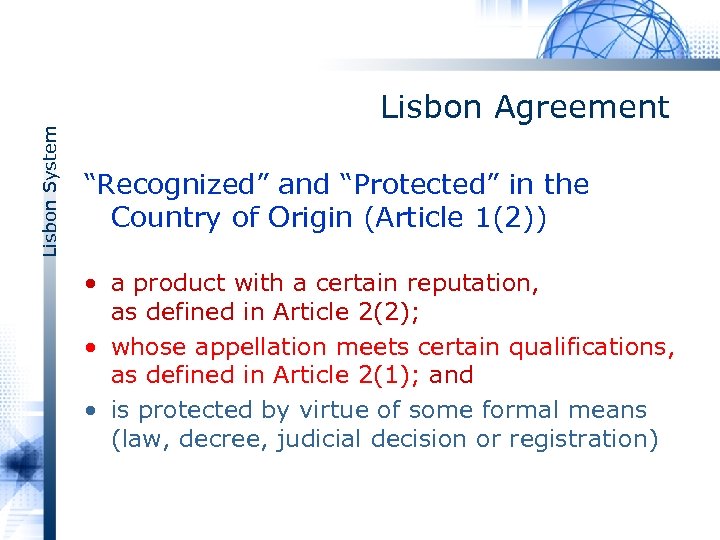 Lisbon System

Lisbon Agreement

“Recognized” and “Protected” in the Country of Origin (Article 1(2))

• a product with a certain reputation, as defined in Article 2(2);
• whose appellation meets certain qualifications, as defined in Article 2(1); and
• is protected by virtue of some formal means (law, decree, judicial decision or registration)